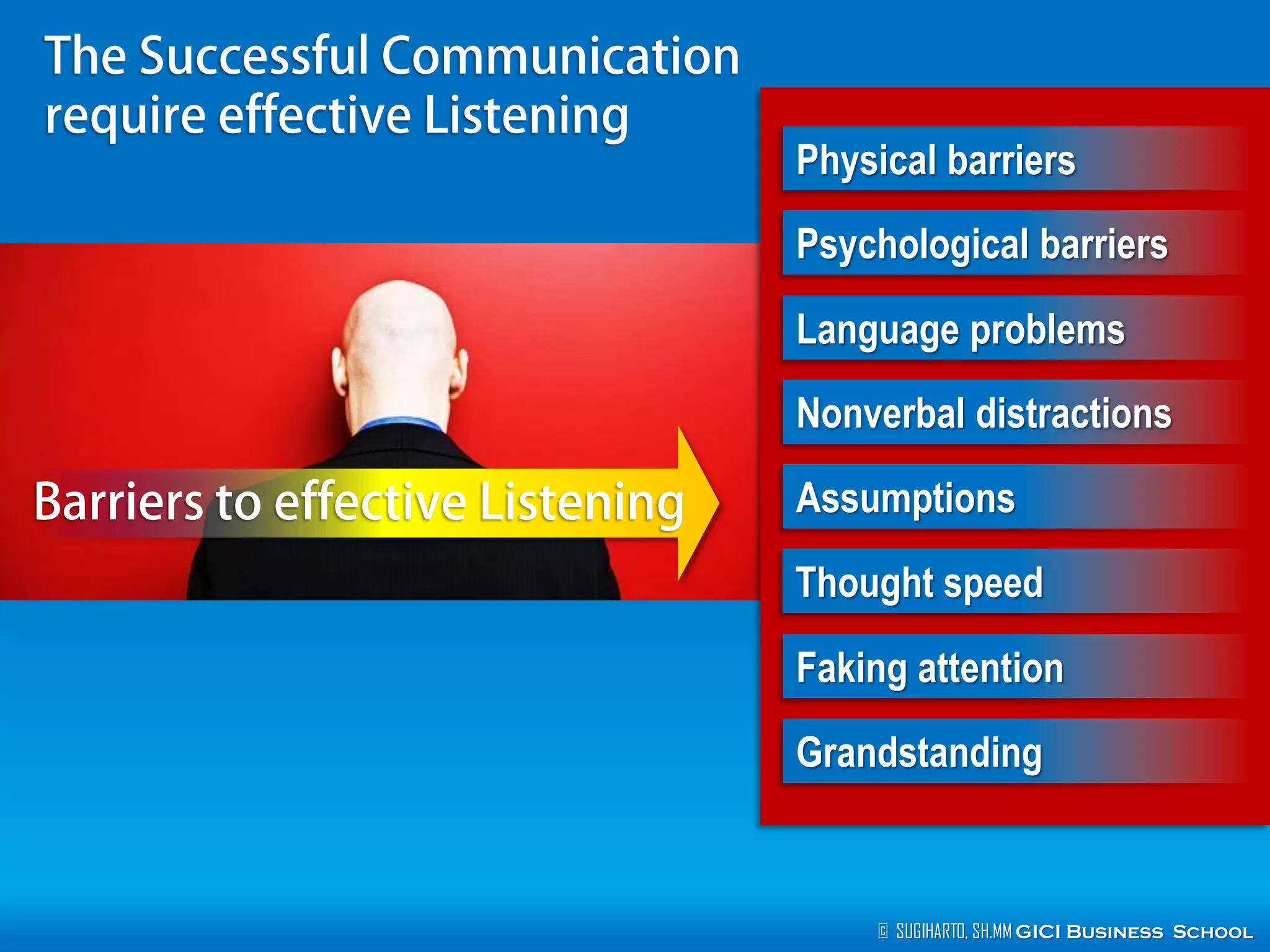 The Successful Communication require effective Listening

Barriers to effective Listening

Physical barriers

Psychological barriers

Language problems

Nonverbal distractions

Assumptions

Thought speed

Faking attention

Grandstanding

© SUGIHARTO, SH.MM GICI BUSINESS SCHOOL